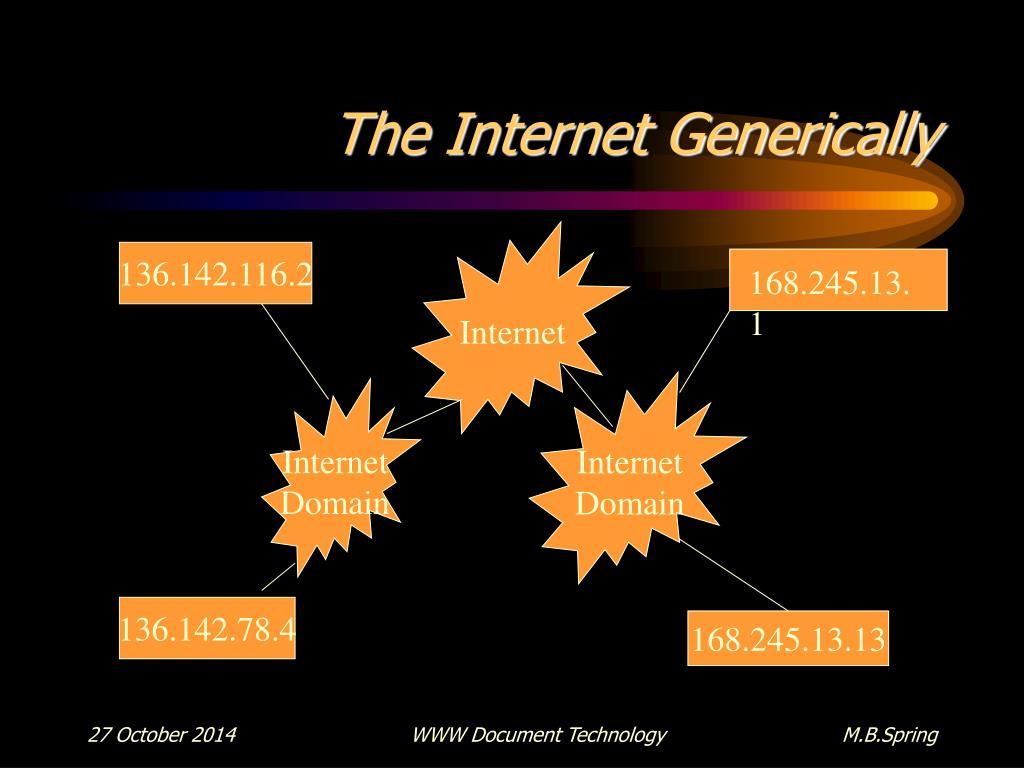 The Internet Generically

136.142.116.2

Internet

168.245.13.1

Internet Domain

Internet Domain

136.142.78.4

168.245.13.13

27 October 2014

WWW Document Technology

M.B.Spring